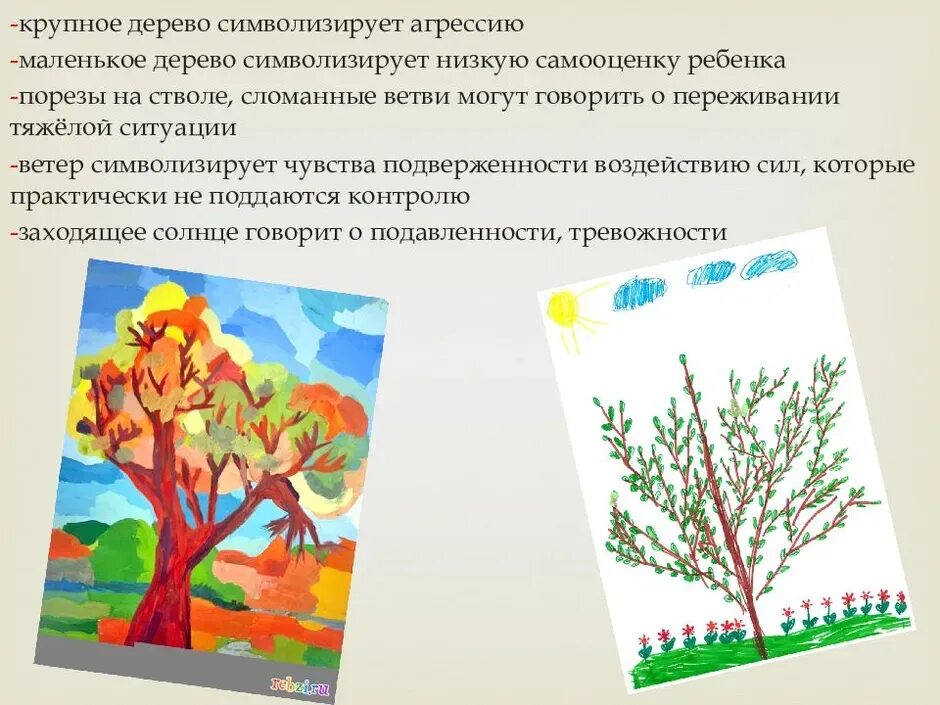 -крупное дерево символизирует агрессию
-маленькое дерево символизирует низкую самооценку ребенка
-порезы на стволе, сломанные ветви могут говорить о переживании тяжёлой ситуации
-ветер символизирует чувства подверженности воздействию сил, которые практически не поддаются контролю
-заходящее солнце говорит о подавленности, тревожности

rebzi.ru